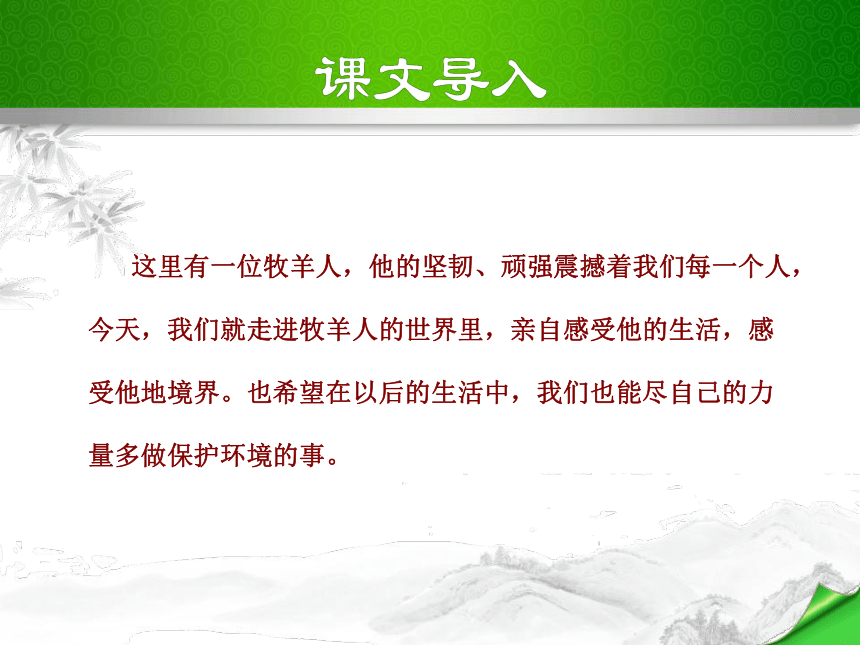 课文导入

这里有一位牧羊人，他的坚韧、顽强震撼着我们每一个人，今天，我们就走进牧羊人的世界里，亲自感受他的生活，感受他地境界。也希望在以后的生活中，我们也能尽自己的力量多做保护环境的事。